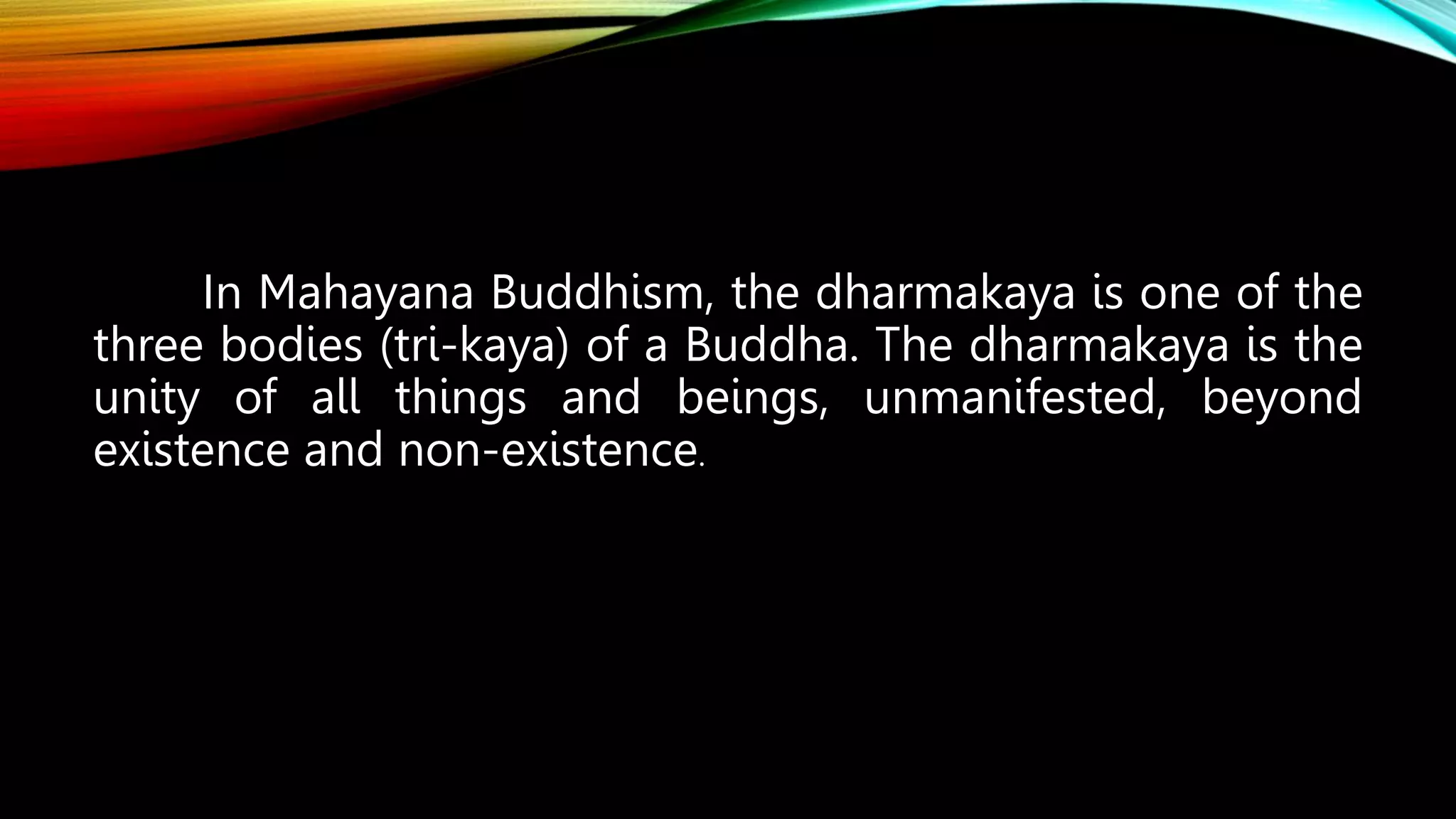 In Mahayana Buddhism, the dharmakaya is one of the three bodies (tri-kaya) of a Buddha. The dharmakaya is the unity of all things and beings, unmanifested, beyond existence and non-existence.